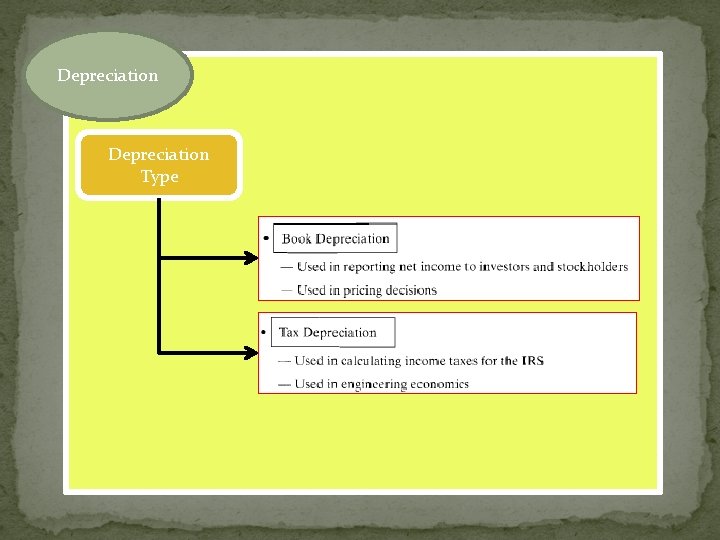 Depreciation

Depreciation Type

• Book Depreciation
— Used in reporting net income to investors and stockholders
— Used in pricing decisions

• Tax Depreciation
— Used in calculating income taxes for the IRS
— Used in engineering economics